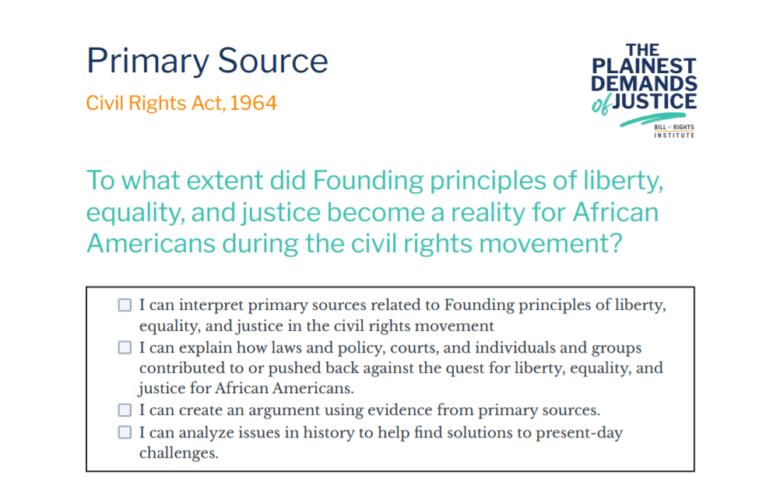 Primary Source

Civil Rights Act, 1964

THE PLAINEST DEMANDS of JUSTICE

BILL of RIGHTS INSTITUTE

To what extent did Founding principles of liberty, equality, and justice become a reality for African Americans during the civil rights movement?

☐ I can interpret primary sources related to Founding principles of liberty, equality, and justice in the civil rights movement
☐ I can explain how laws and policy, courts, and individuals and groups contributed to or pushed back against the quest for liberty, equality, and justice for African Americans.
☐ I can create an argument using evidence from primary sources.
☐ I can analyze issues in history to help find solutions to present-day challenges.